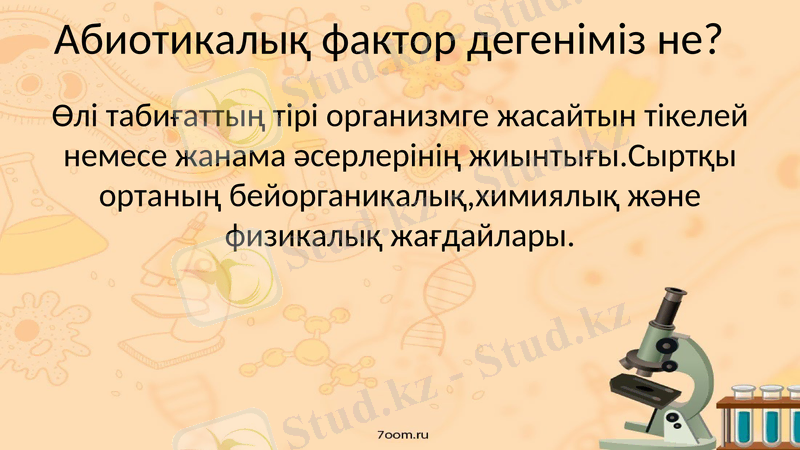 Абиотикалық фактор дегеніміз не?

Өлі табиғаттың тірі организмге жасайтын тікелей немесе жанама әсерлерінің жиынтығы.Сыртқы ортаның бейорганикалық,химиялық және физикалық жағдайлары.

Stud.kz - Stud.kz

7oom.ru